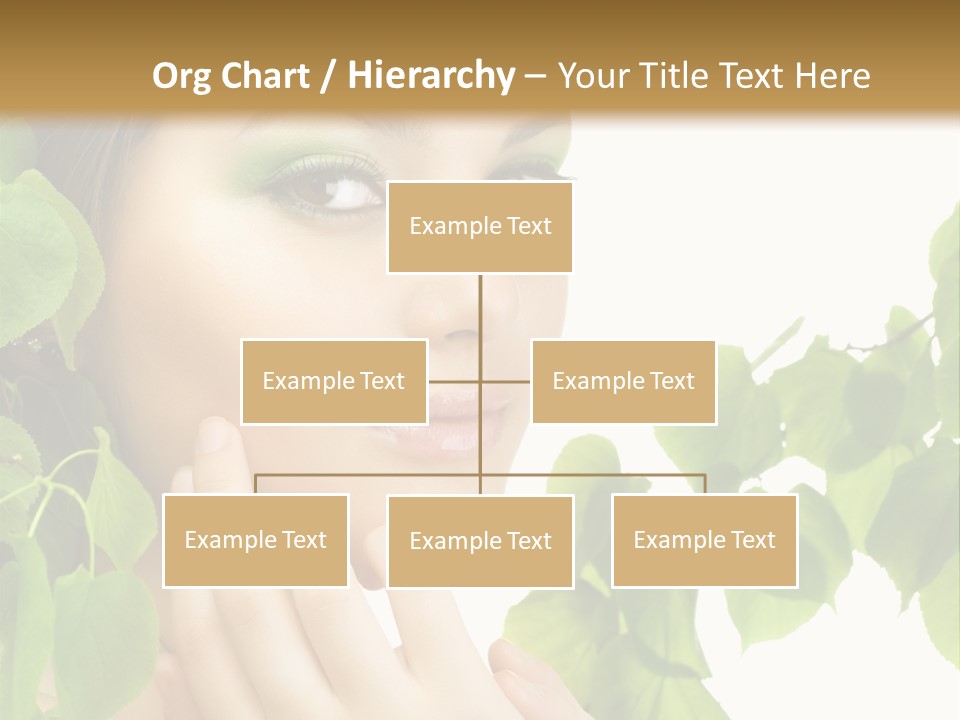 Org Chart / Hierarchy – Your Title Text Here

Example Text

Example Text

Example Text

Example Text

Example Text

Example Text